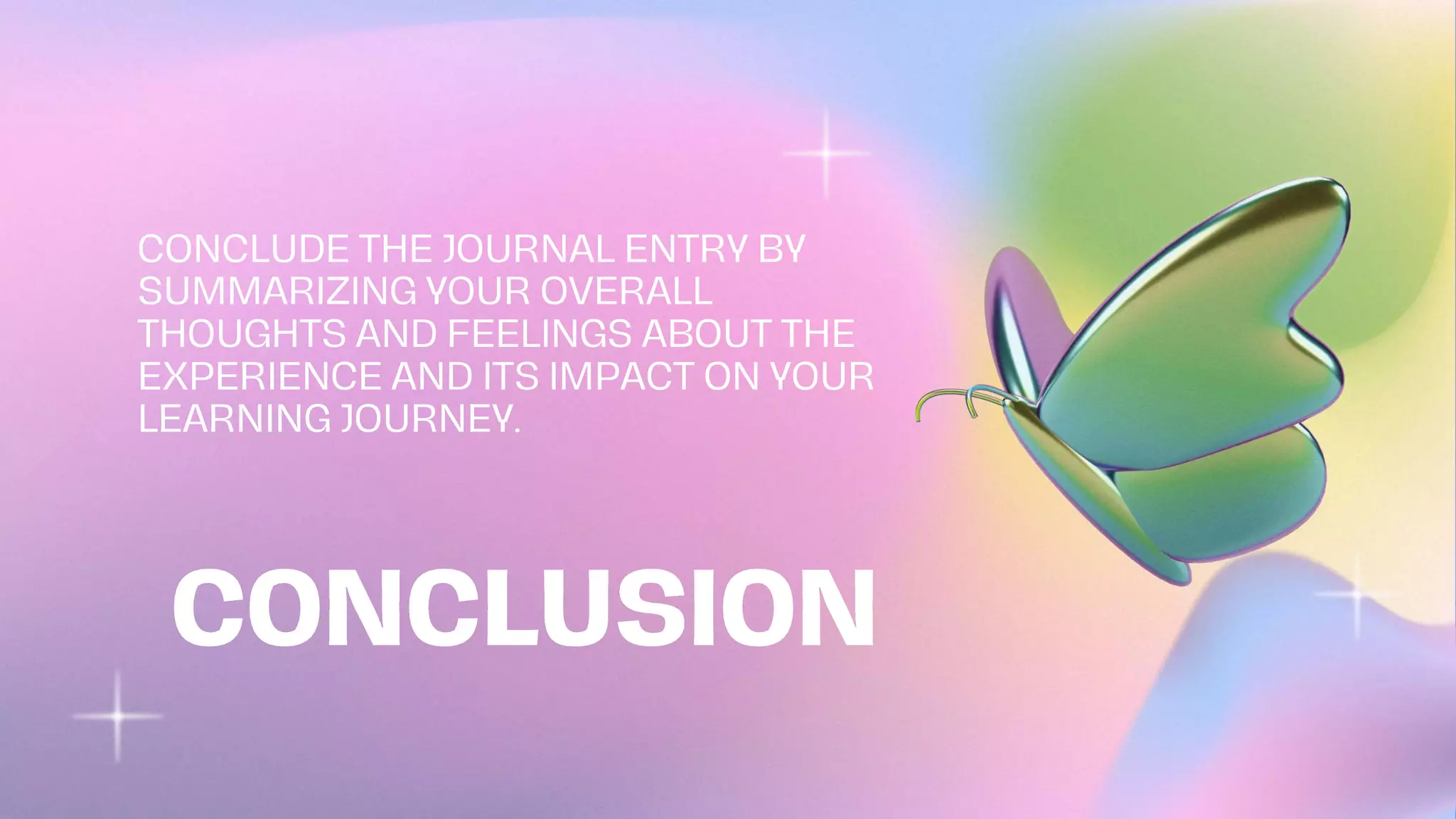 CONCLUDE THE JOURNAL ENTRY BY SUMMARIZING YOUR OVERALL THOUGHTS AND FEELINGS ABOUT THE EXPERIENCE AND ITS IMPACT ON YOUR LEARNING JOURNEY.

CONCLUSION